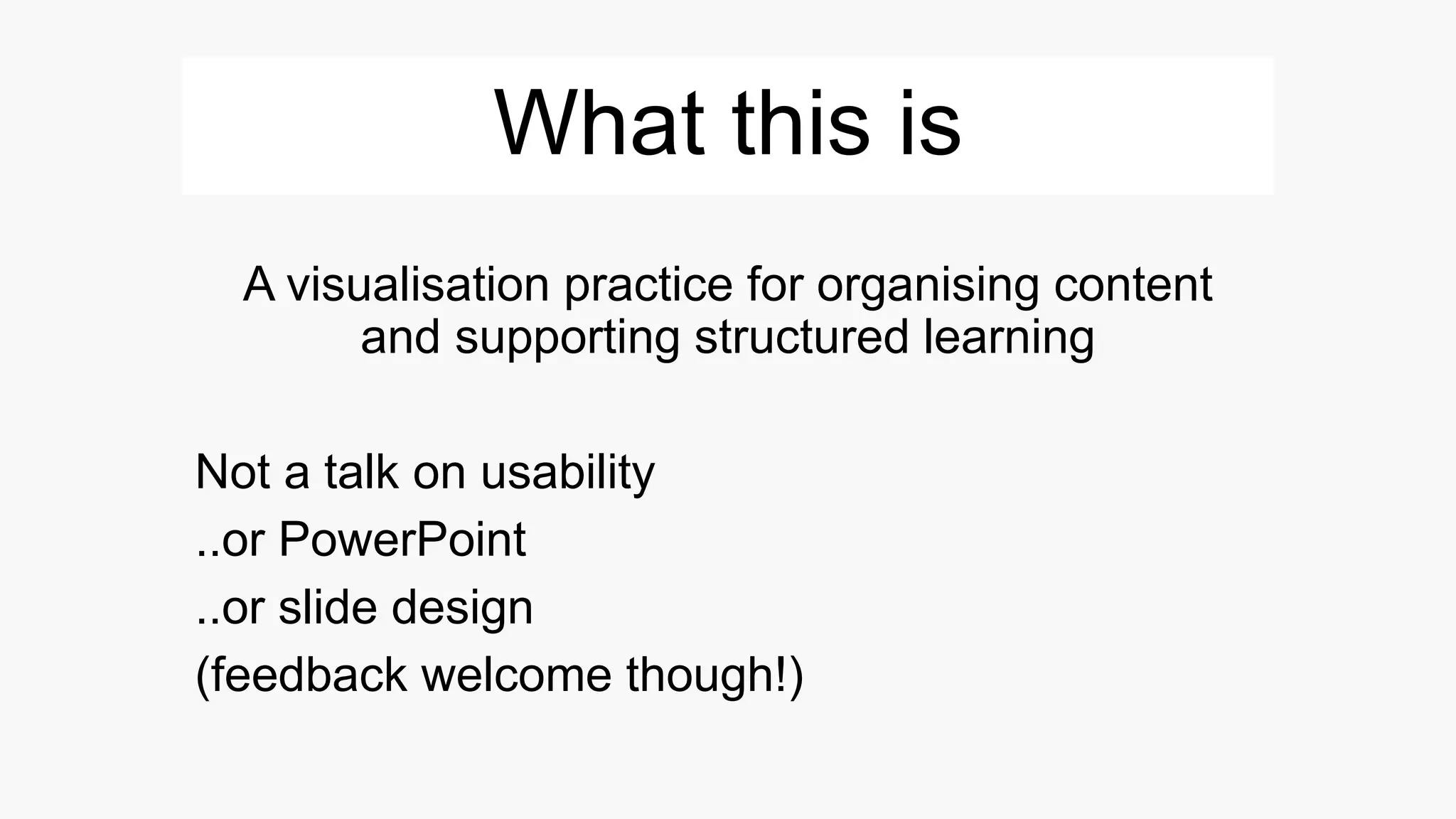 What this is

A visualisation practice for organising content and supporting structured learning

Not a talk on usability
..or PowerPoint
..or slide design
(feedback welcome though!)